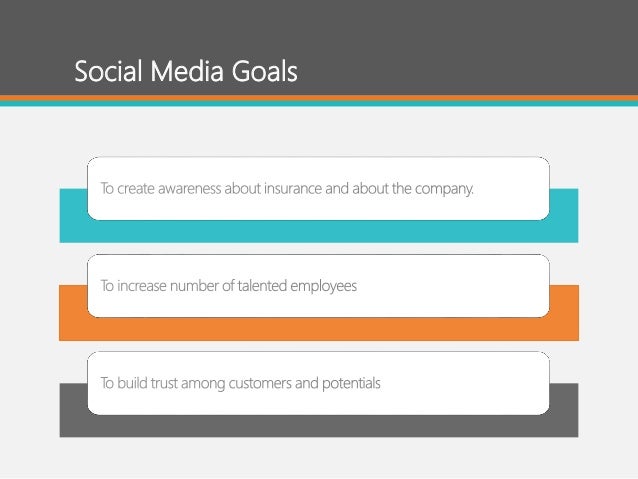 Social Media Goals

To create awareness about insurance and about the company.

To increase number of talented employees

To build trust among customers and potentials